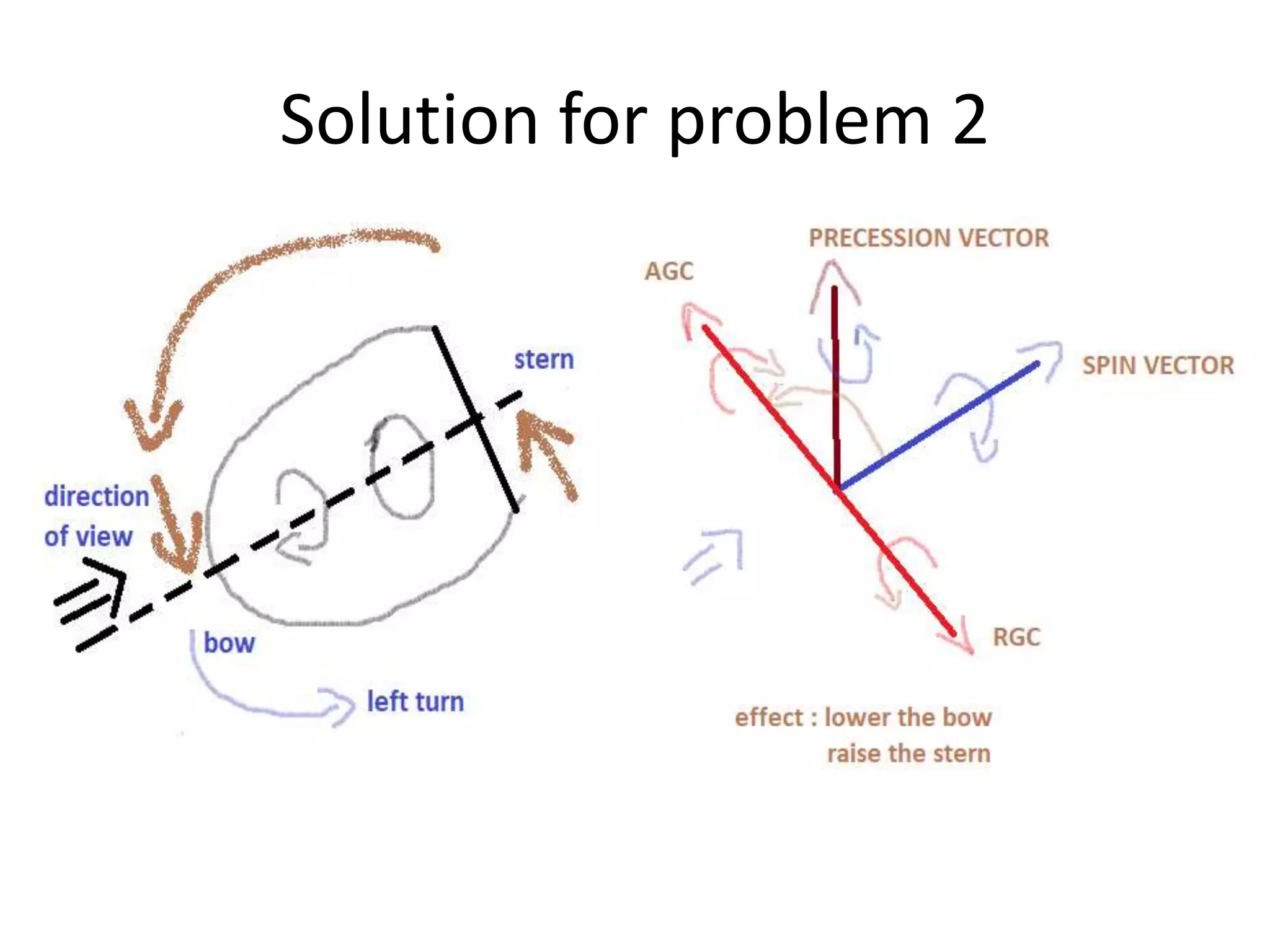 Solution for problem 2

stern

direction of view

bow

left turn

PRECESSION VECTOR

AGC

SPIN VECTOR

RGC

effect : lower the bow
raise the stern